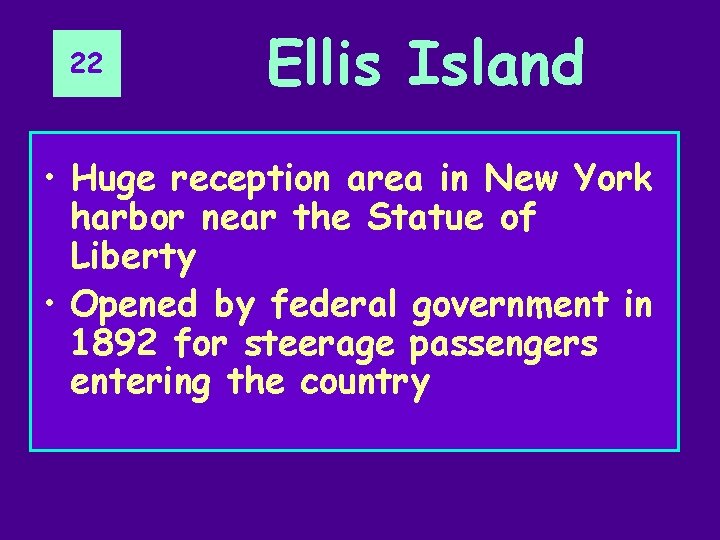 22

Ellis Island

• Huge reception area in New York harbor near the Statue of Liberty
• Opened by federal government in 1892 for steerage passengers entering the country